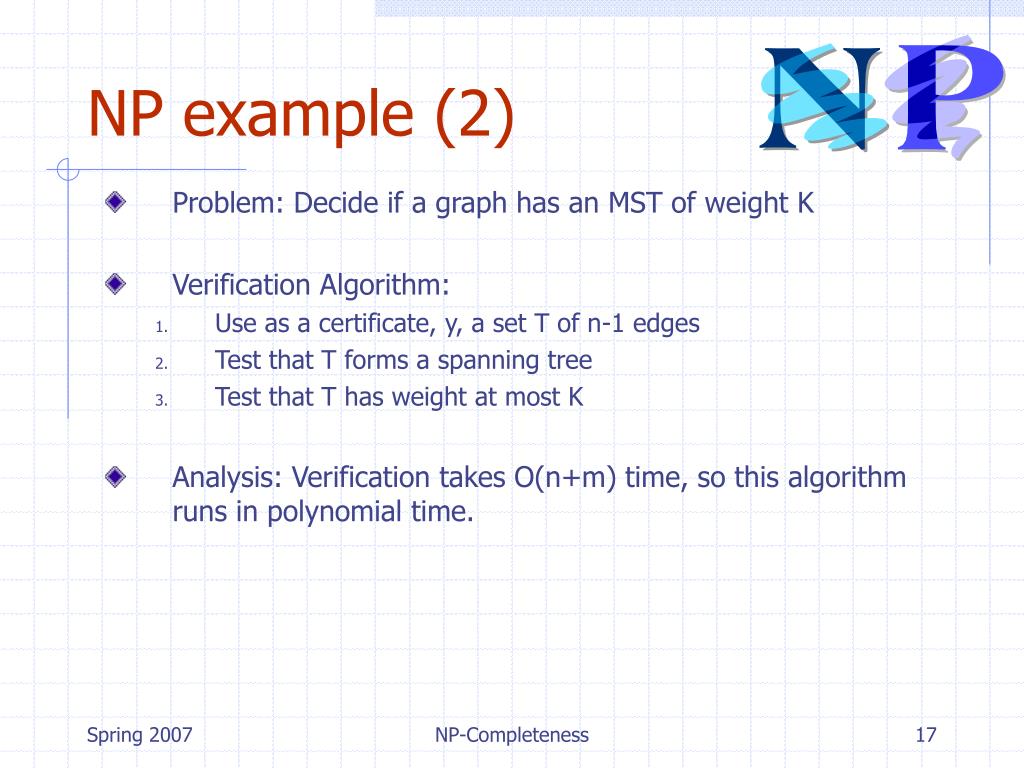 NP example (2)

NP

Problem: Decide if a graph has an MST of weight K

Verification Algorithm:
1. Use as a certificate, y, a set T of n-1 edges
2. Test that T forms a spanning tree
3. Test that T has weight at most K

Analysis: Verification takes O(n+m) time, so this algorithm runs in polynomial time.

Spring 2007 NP-Completeness 17